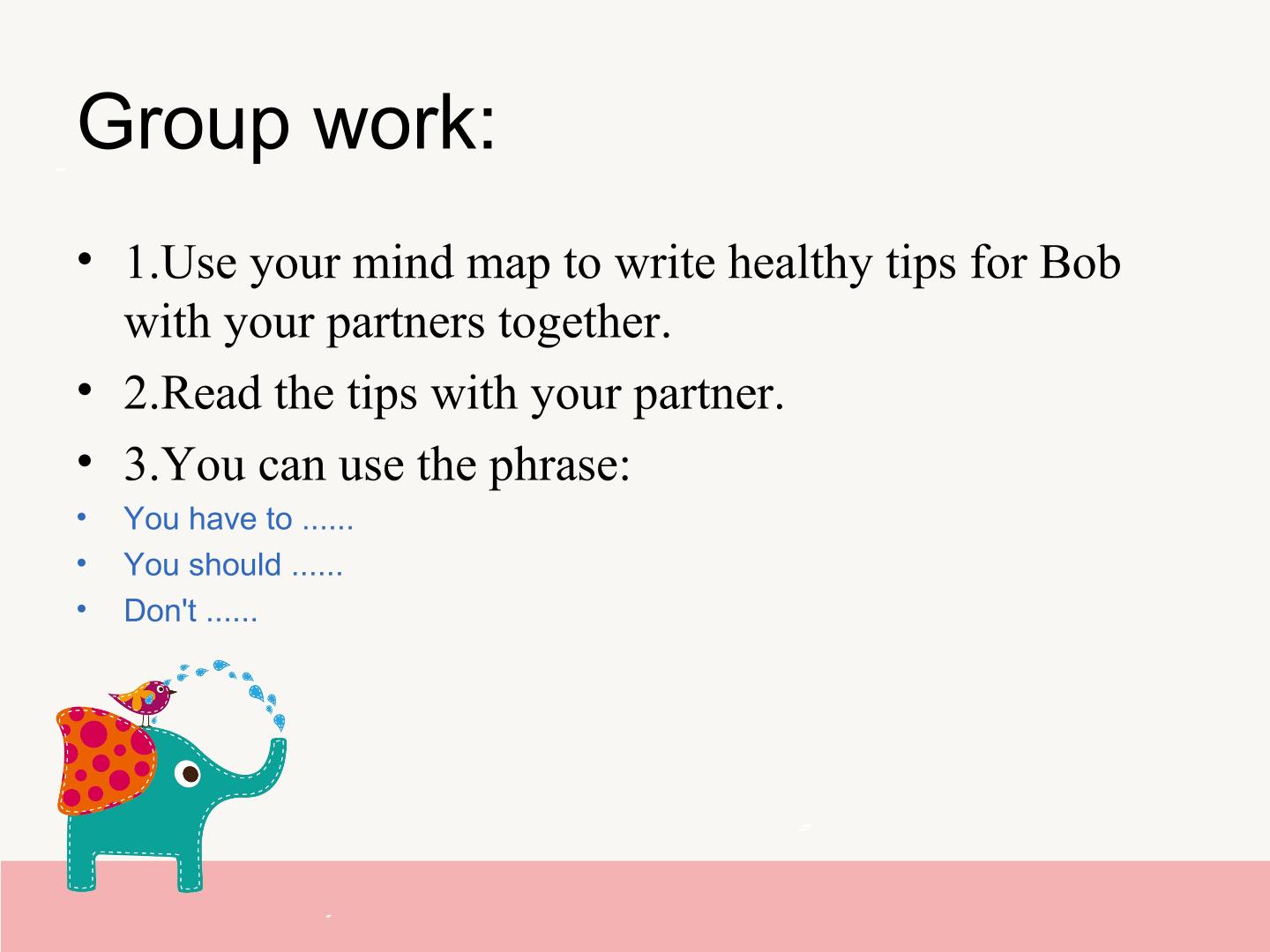 Group work:

• 1.Use your mind map to write healthy tips for Bob with your partners together.
• 2.Read the tips with your partner.
• 3.You can use the phrase:
• You have to ......
• You should ......
• Don't ......